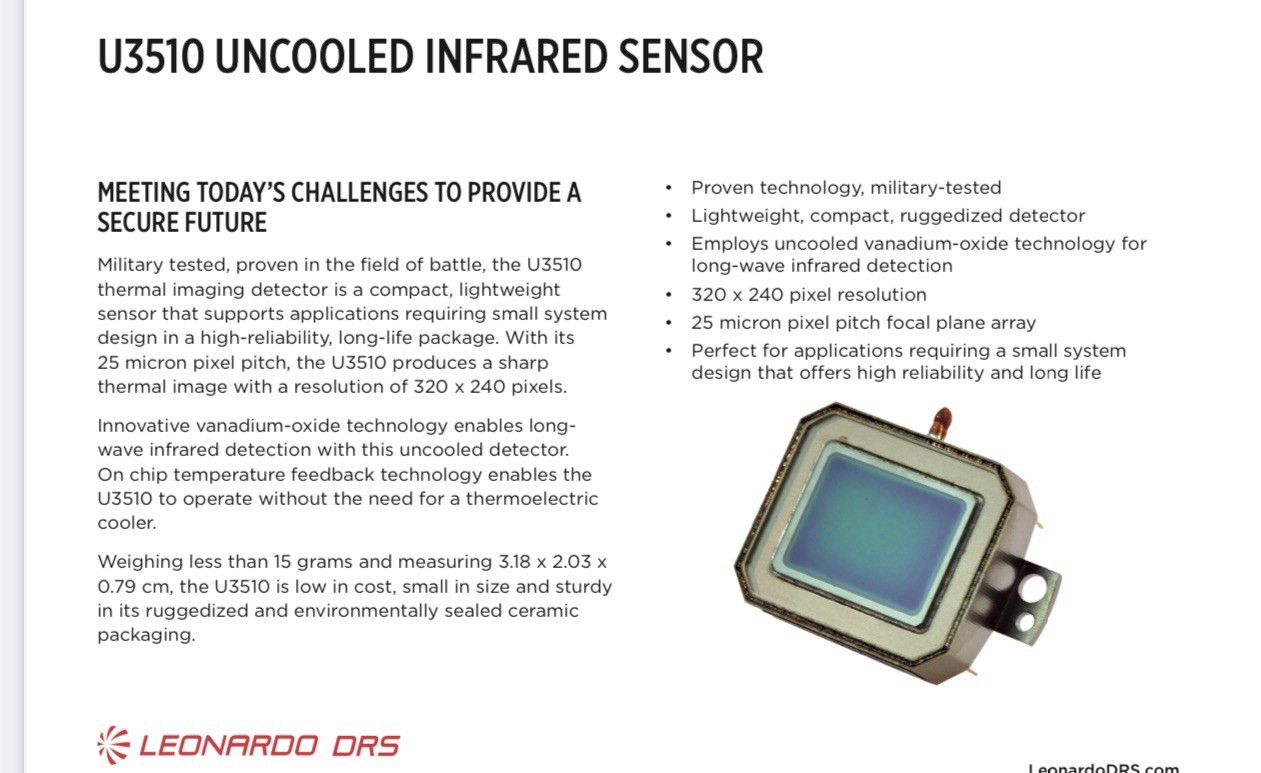 U3510 UNCOOLED INFRARED SENSOR

MEETING TODAY'S CHALLENGES TO PROVIDE A SECURE FUTURE

Military tested, proven in the field of battle, the U3510 thermal imaging detector is a compact, lightweight sensor that supports applications requiring small system design in a high-reliability, long-life package. With its 25 micron pixel pitch, the U3510 produces a sharp thermal image with a resolution of 320 x 240 pixels.

Innovative vanadium-oxide technology enables long-wave infrared detection with this uncooled detector. On chip temperature feedback technology enables the U3510 to operate without the need for a thermoelectric cooler.

Weighing less than 15 grams and measuring 3.18 x 2.03 x 0.79 cm, the U3510 is low in cost, small in size and sturdy in its ruggedized and environmentally sealed ceramic packaging.

• Proven technology, military-tested
• Lightweight, compact, ruggedized detector
• Employs uncooled vanadium-oxide technology for long-wave infrared detection
• 320 x 240 pixel resolution
• 25 micron pixel pitch focal plane array
• Perfect for applications requiring a small system design that offers high reliability and long life

LEONARDO DRS

LeonardoDRS.com